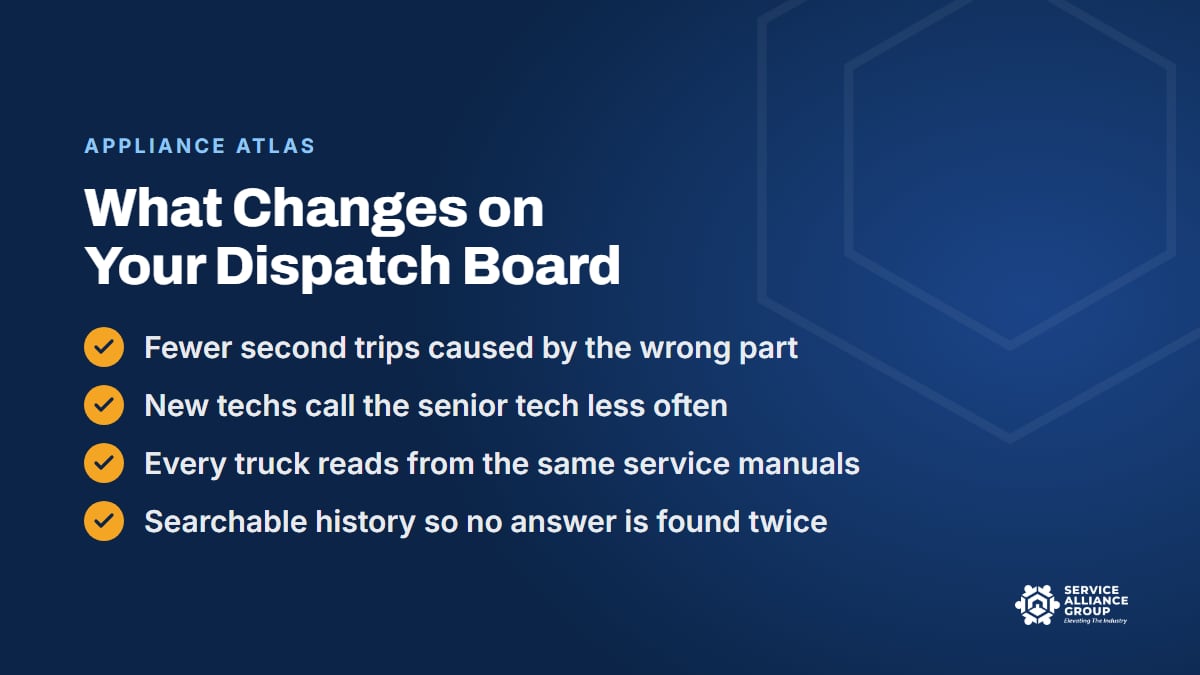 APPLIANCE ATLAS

What Changes on Your Dispatch Board

Fewer second trips caused by the wrong part

New techs call the senior tech less often

Every truck reads from the same service manuals

Searchable history so no answer is found twice

SERVICE ALLIANCE GROUP
Elevating The Industry